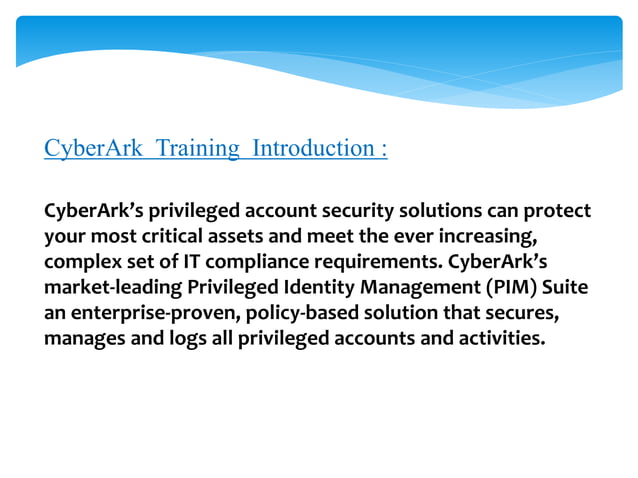 CyberArk Training Introduction :

CyberArk's privileged account security solutions can protect your most critical assets and meet the ever increasing, complex set of IT compliance requirements. CyberArk's market-leading Privileged Identity Management (PIM) Suite an enterprise-proven, policy-based solution that secures, manages and logs all privileged accounts and activities.